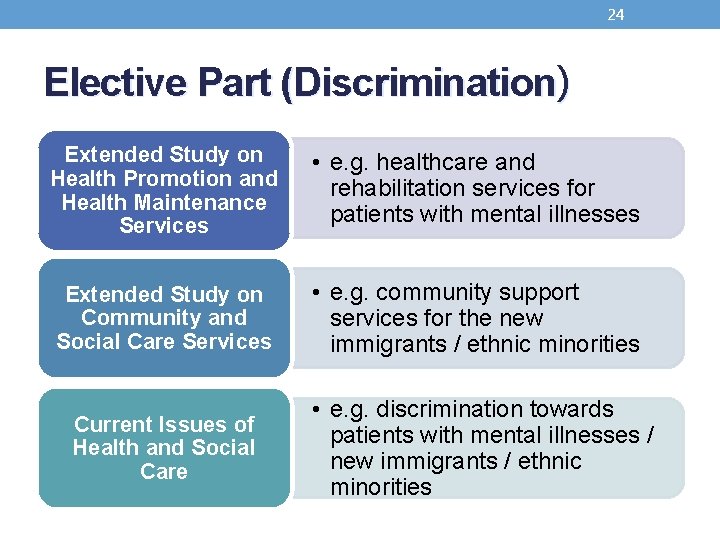 24

Elective Part (Discrimination)

Extended Study on Health Promotion and Health Maintenance Services

• e.g. healthcare and rehabilitation services for patients with mental illnesses

Extended Study on Community and Social Care Services

• e.g. community support services for the new immigrants / ethnic minorities

Current Issues of Health and Social Care

• e.g. discrimination towards patients with mental illnesses / new immigrants / ethnic minorities